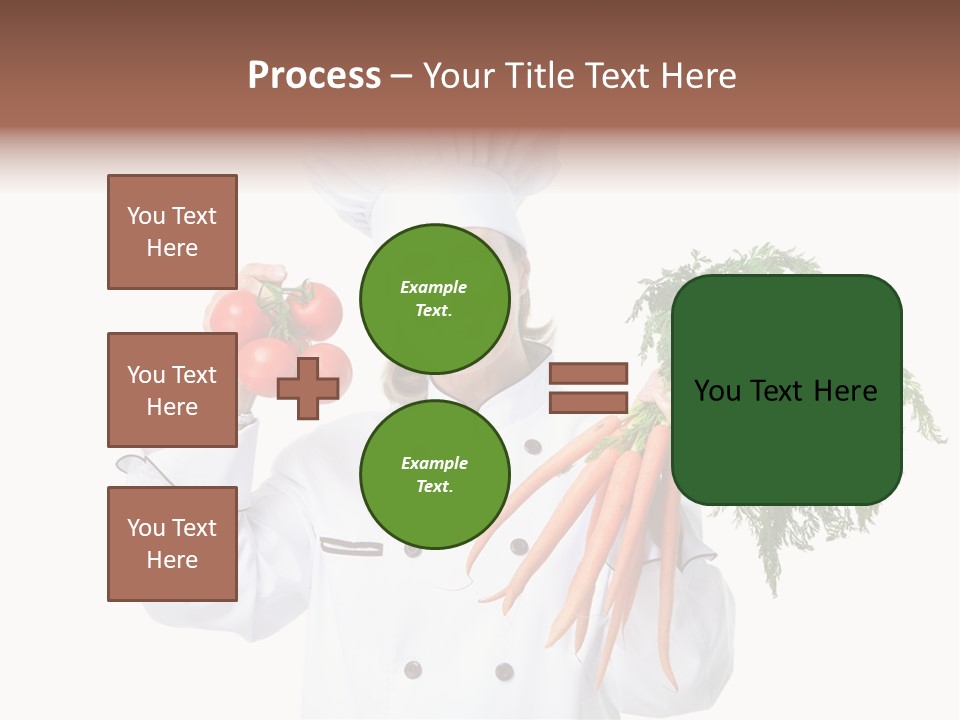 Process – Your Title Text Here

You Text Here

You Text Here

You Text Here

Example Text.

Example Text.

You Text Here